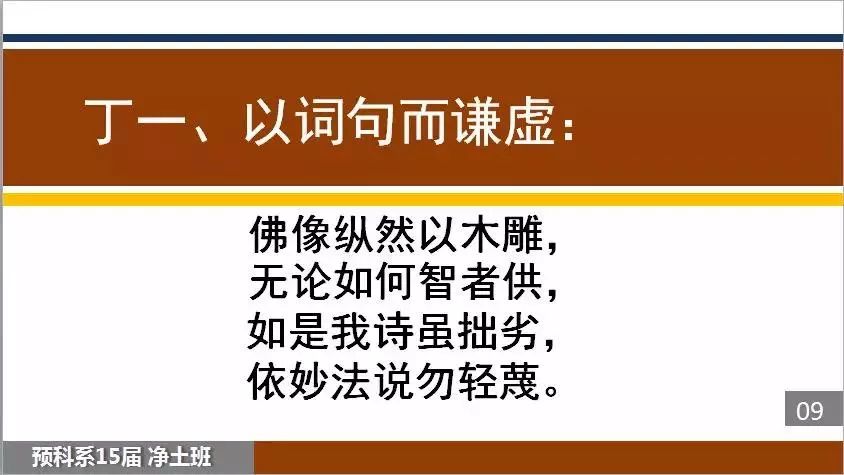 丁一、以词句而谦虚：

佛像纵然以木雕，
无论如何智者供，
如是我诗虽拙劣，
依妙法说勿轻蔑。

09

预科系15届 净土班